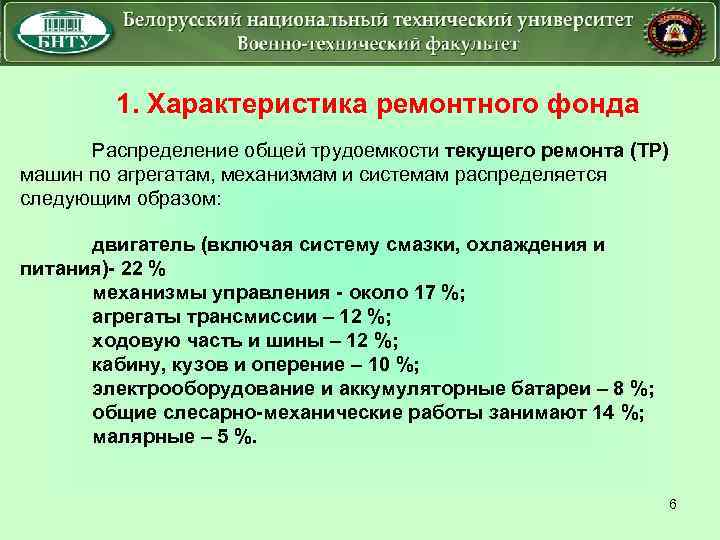 БНТУ

Белорусский национальный технический университет
Военно-технический факультет

1. Характеристика ремонтного фонда

Распределение общей трудоемкости текущего ремонта (ТР) машин по агрегатам, механизмам и системам распределяется следующим образом:

двигатель (включая систему смазки, охлаждения и питания)- 22 %
механизмы управления - около 17 %;
агрегаты трансмиссии – 12 %;
ходовую часть и шины – 12 %;
кабину, кузов и оперение – 10 %;
электрооборудование и аккумуляторные батареи – 8 %;
общие слесарно-механические работы занимают 14 %;
малярные – 5 %.

6